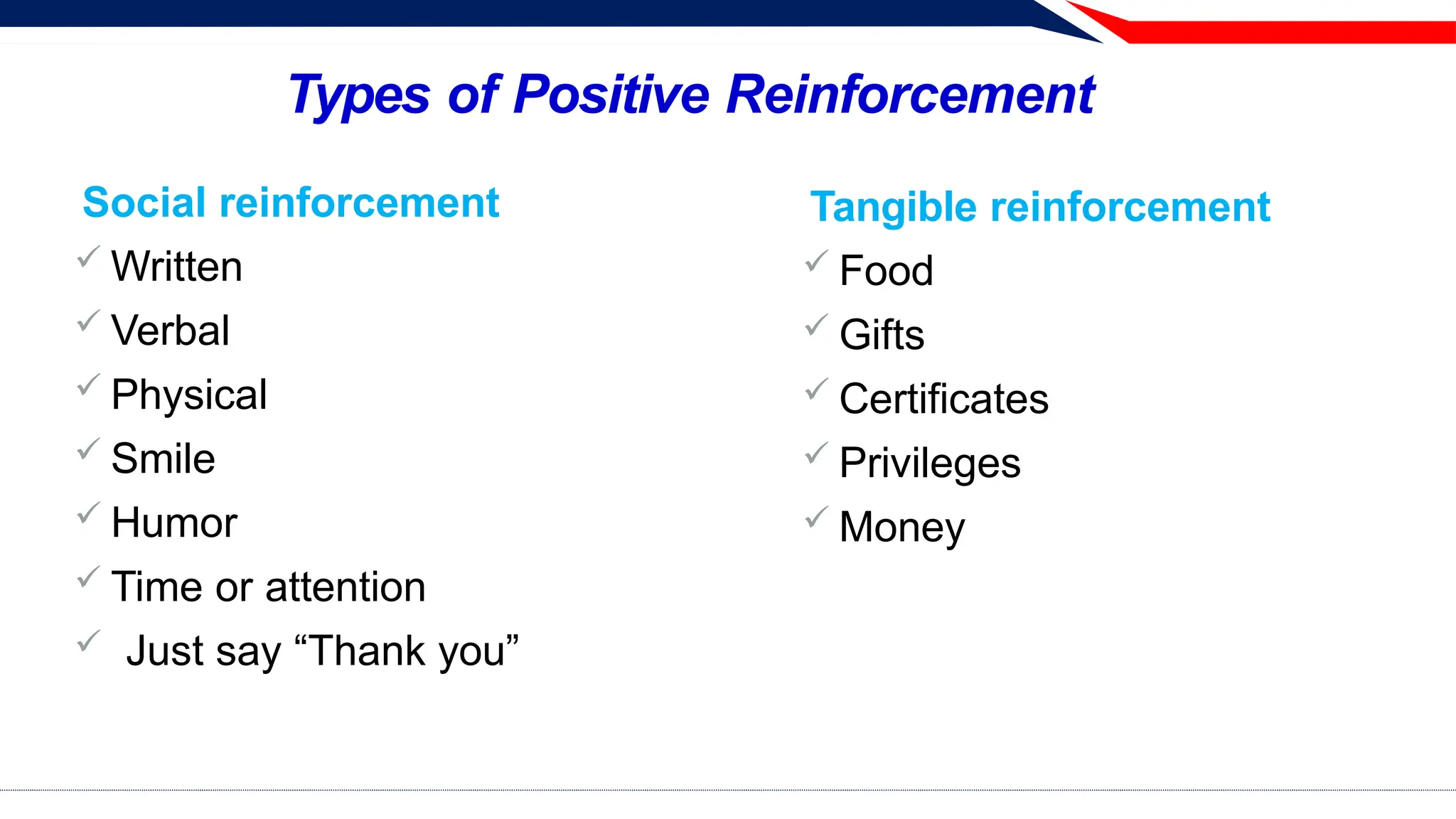 Types of Positive Reinforcement

Social reinforcement

✓ Written
✓ Verbal
✓ Physical
✓ Smile
✓ Humor
✓ Time or attention
✓ Just say “Thank you”

Tangible reinforcement

✓ Food
✓ Gifts
✓ Certificates
✓ Privileges
✓ Money